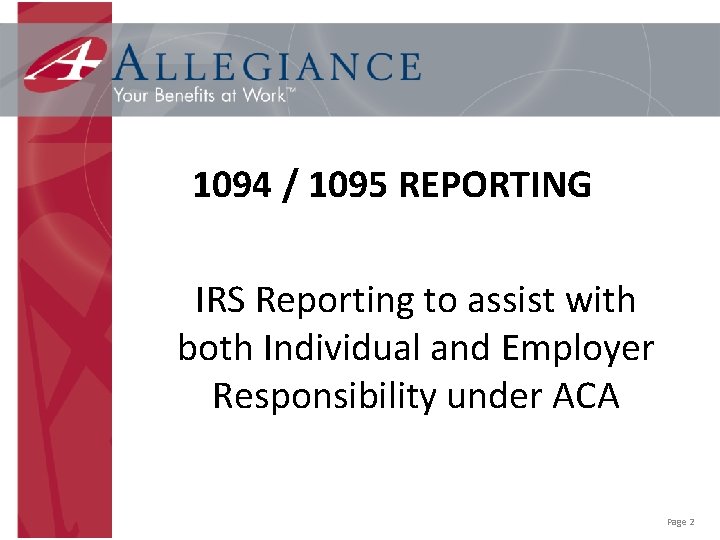 ALLEGIANCE
Your Benefits at Work™

1094 / 1095 REPORTING

IRS Reporting to assist with both Individual and Employer Responsibility under ACA

Page 2